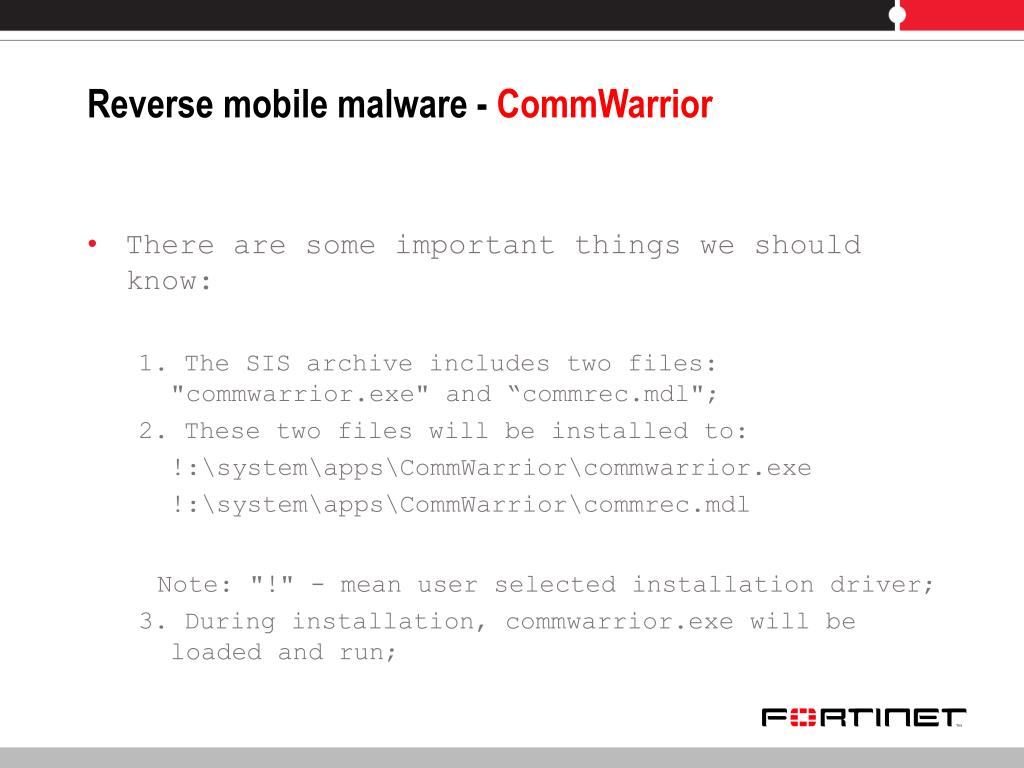 Reverse mobile malware - CommWarrior

• There are some important things we should know:

1. The SIS archive includes two files: "commwarrior.exe" and “commrec.mdl";

2. These two files will be installed to:

!:\system\apps\CommWarrior\commwarrior.exe

!:\system\apps\CommWarrior\commrec.mdl

Note: "!" - mean user selected installation driver;

3. During installation, commwarrior.exe will be loaded and run;

FORTINET